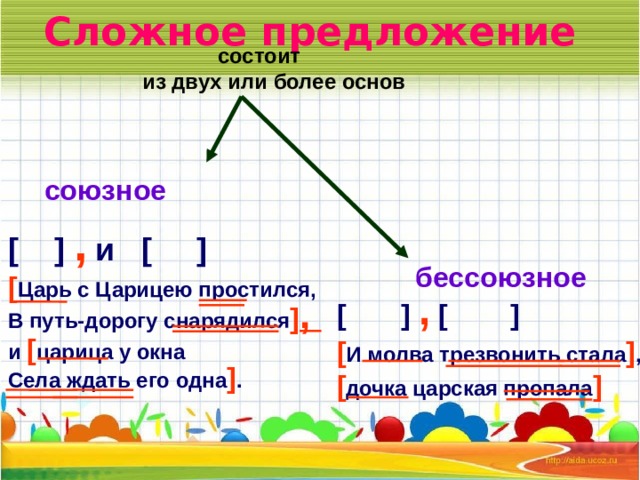 Сложное предложение

состоит из двух или более основ

союзное

[ ] , и [ ]

[Царь с Царицею простился, В путь-дорогу снарядился], и [царица у окна Села ждать его одна].

бессоюзное

[ ] , [ ]

[И молва трезвонить стала], [дочка царская пропала]

http://aida.ucoz.ru